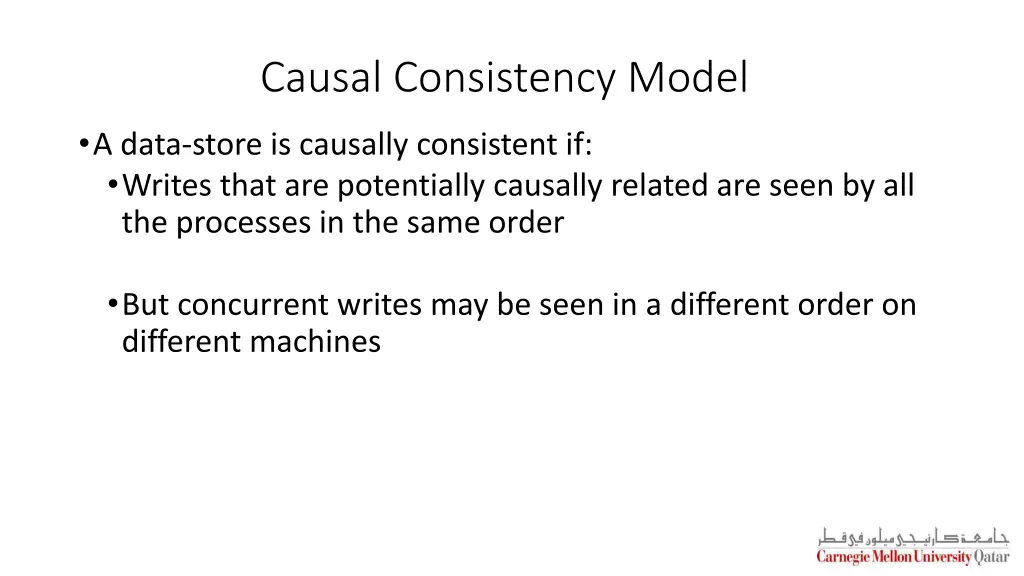 Causal Consistency Model

• A data-store is causally consistent if:

• Writes that are potentially causally related are seen by all the processes in the same order

• But concurrent writes may be seen in a different order on different machines

جامعة كارنيجي ميلون في قطر
Carnegie Mellon University Qatar